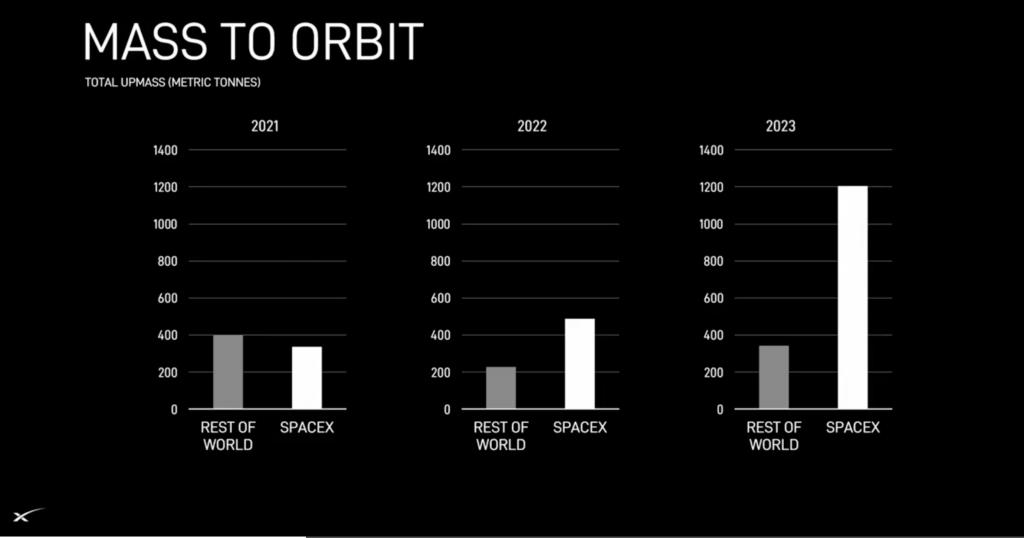 MASS TO ORBIT
TOTAL UPMASS (METRIC TONNES)

2021
1400
1200
1000
800
600
400
200
0
REST OF WORLD
SPACEX

2022
1400
1200
1000
800
600
400
200
0
REST OF WORLD
SPACEX

2023
1400
1200
1000
800
600
400
200
0
REST OF WORLD
SPACEX